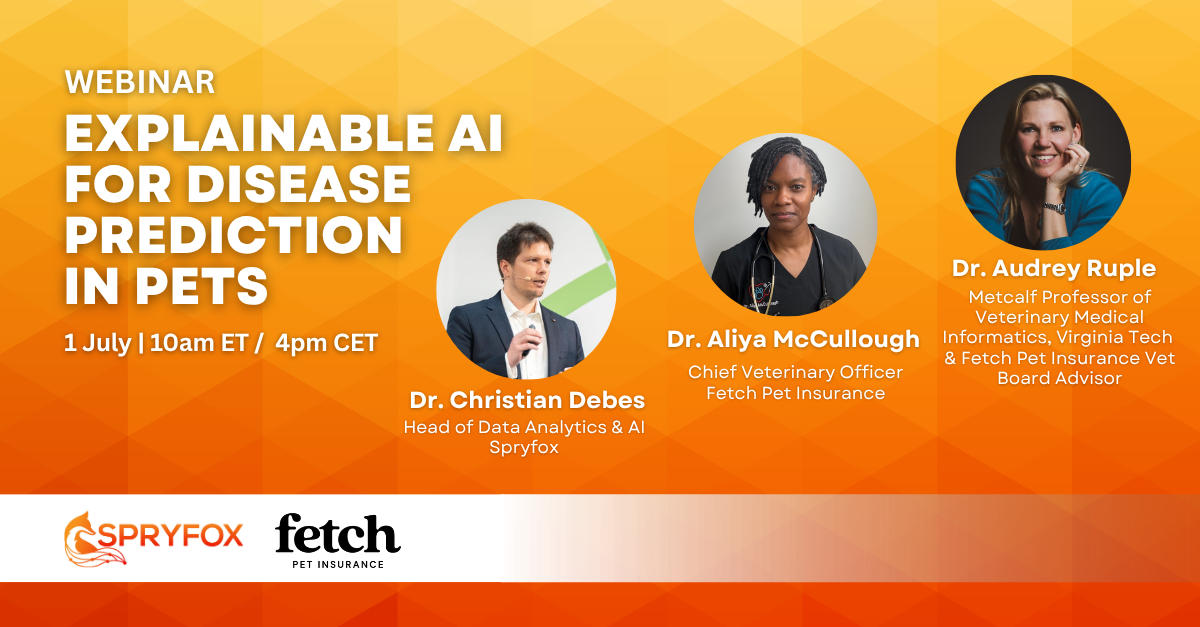 WEBINAR
EXPLAINABLE AI FOR DISEASE PREDICTION IN PETS

1 July | 10am ET / 4pm CET

Dr. Christian Debes
Head of Data Analytics & AI
Spryfox

Dr. Aliya McCullough
Chief Veterinary Officer
Fetch Pet Insurance

Dr. Audrey Ruple
Metcalf Professor of Veterinary Medical Informatics, Virginia Tech & Fetch Pet Insurance Vet Board Advisor

SPRYFOX

fetch
PET INSURANCE